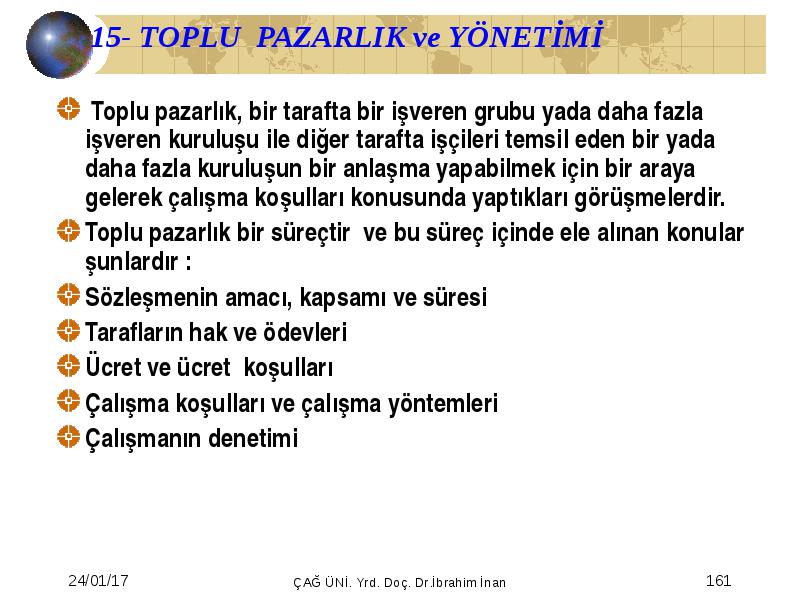 15- TOPLU PAZARLIK ve YÖNETİMİ

Toplu pazarlık, bir tarafta bir işveren grubu yada daha fazla işveren kuruluşu ile diğer tarafta işçileri temsil eden bir yada daha fazla kuruluşun bir anlaşma yapabilmek için bir araya gelerek çalışma koşulları konusunda yaptıkları görüşmelerdir.

Toplu pazarlık bir süreçtir ve bu süreç içinde ele alınan konular şunlardır :

Sözleşmenin amacı, kapsamı ve süresi

Tarafların hak ve ödevleri

Ücret ve ücret koşulları

Çalışma koşulları ve çalışma yöntemleri

Çalışmanın denetimi

24/01/17

ÇAĞ ÜNİ. Yrd. Doç. Dr.İbrahim İnan

161